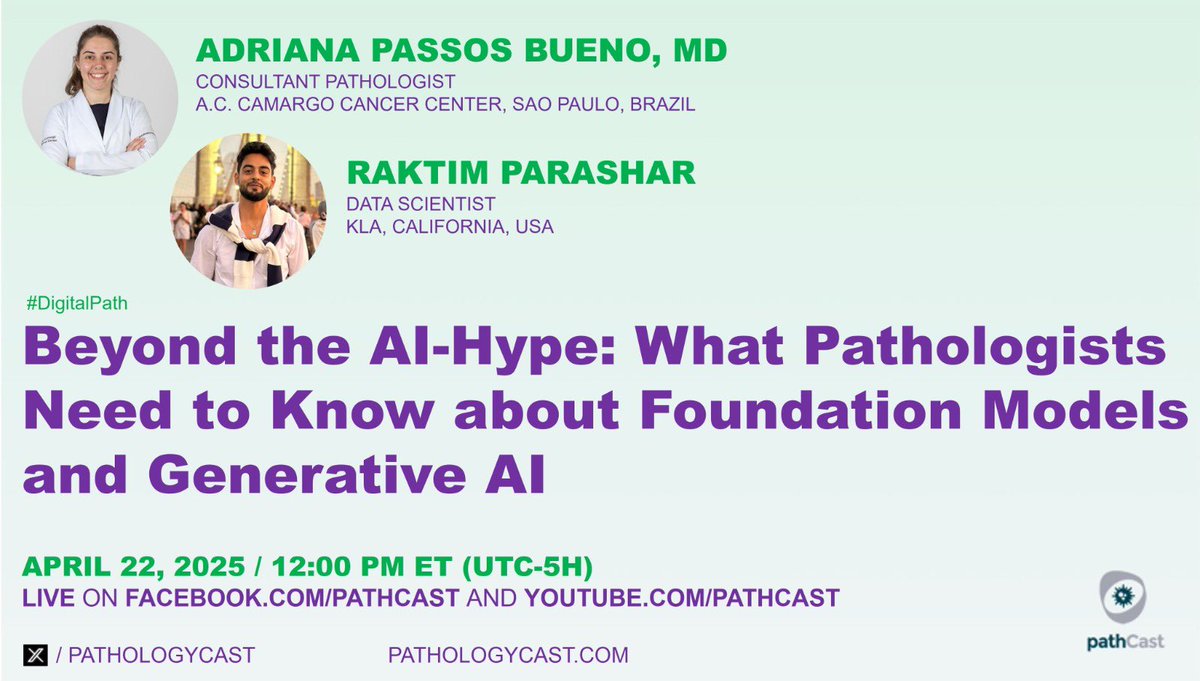 ADRIANA PASSOS BUENO, MD
CONSULTANT PATHOLOGIST
A.C. CAMARGO CANCER CENTER, SAO PAULO, BRAZIL

RAKTIM PARASHAR
DATA SCIENTIST
KLA, CALIFORNIA, USA

#DigitalPath

Beyond the AI-Hype: What Pathologists Need to Know about Foundation Models and Generative AI

APRIL 22, 2025 / 12:00 PM ET (UTC-5H)
LIVE ON FACEBOOK.COM/PATHCAST AND YOUTUBE.COM/PATHCAST

/ PATHOLOGYCAST

PATHOLOGYCAST.COM

pathCast